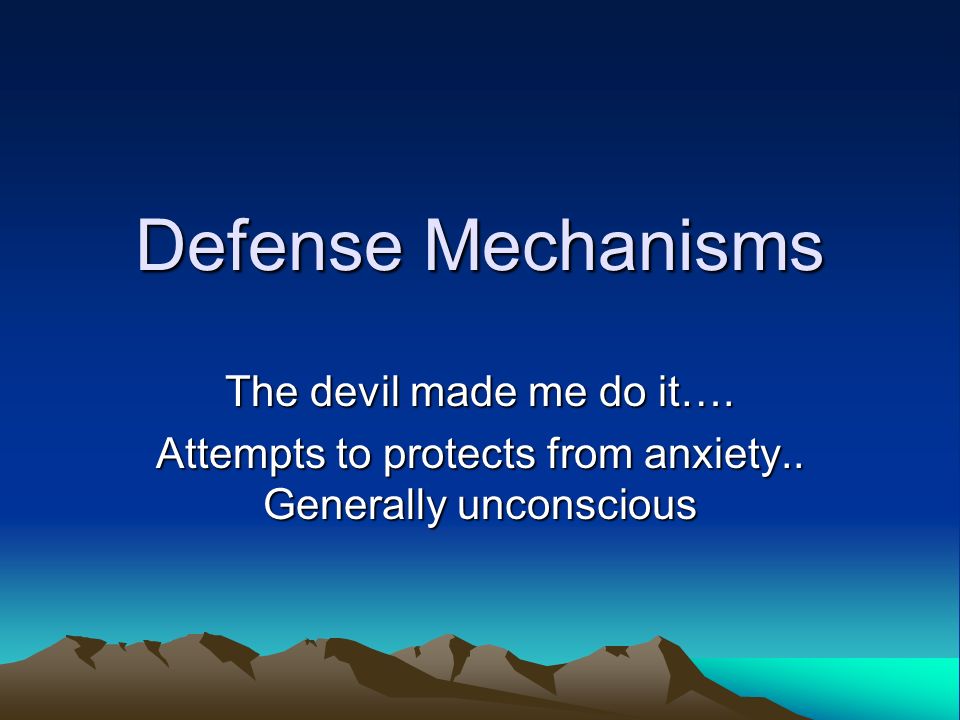 Defense Mechanisms

The devil made me do it….

Attempts to protects from anxiety.. Generally unconscious